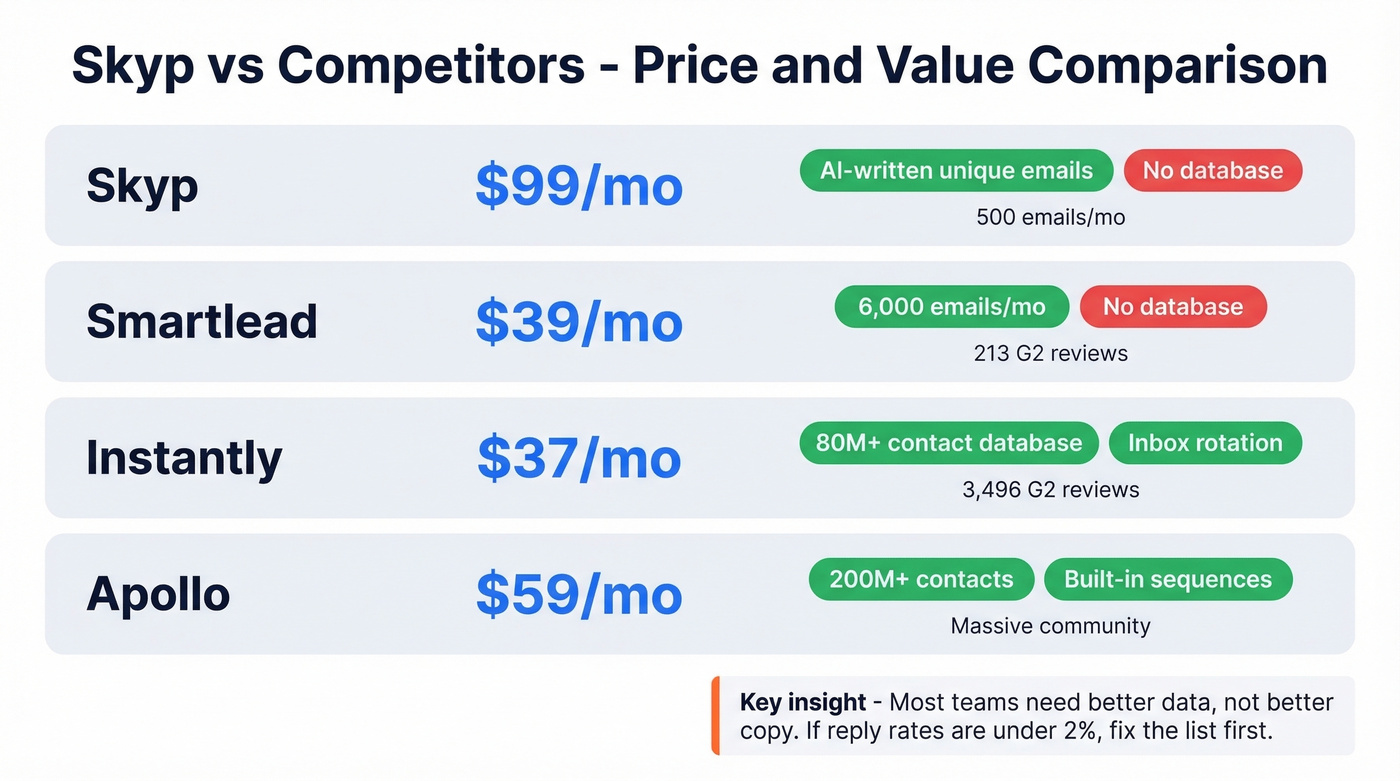 Skyp vs Competitors - Price and Value Comparison

Skyp $99/mo AI-written unique emails No database 500 emails/mo

Smartlead $39/mo 6,000 emails/mo No database 213 G2 reviews

Instantly $37/mo 80M+ contact database Inbox rotation 3,496 G2 reviews

Apollo $59/mo 200M+ contacts Built-in sequences Massive community

Key insight - Most teams need better data, not better copy. If reply rates are under 2%, fix the list first.